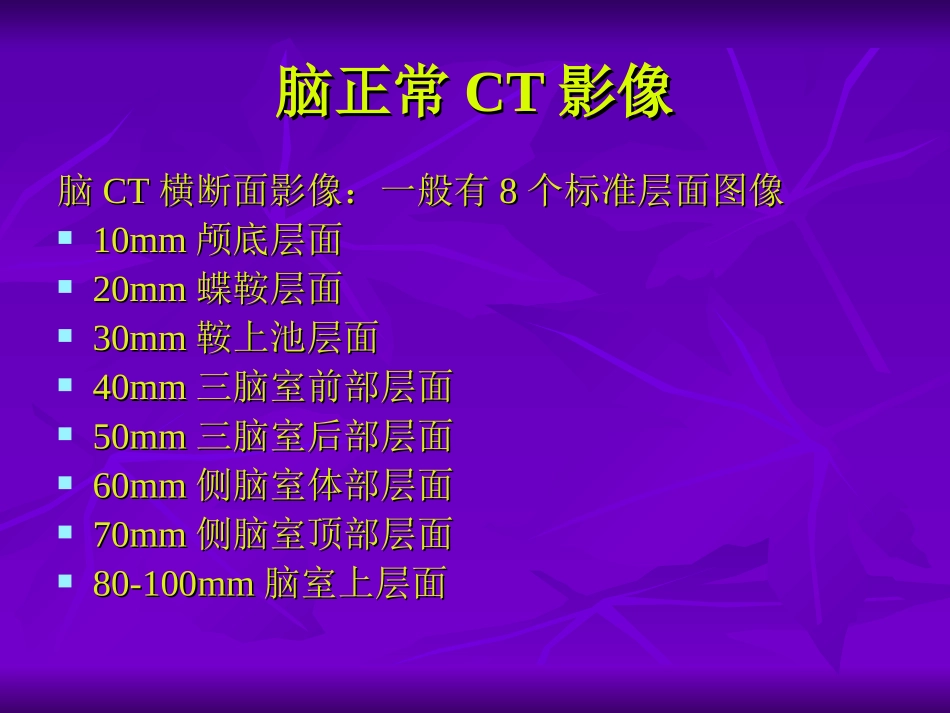 脑正常 CT 影像

脑 CT 横断面影像：一般有 8 个标准层面图像

- 10mm 颅底层面
- 20mm 蝶鞍层面
- 30mm 鞍上池层面
- 40mm 三脑室前部层面
- 50mm 三脑室后部层面
- 60mm 侧脑室体部层面
- 70mm 侧脑室顶部层面
- 80-100mm 脑室上层面